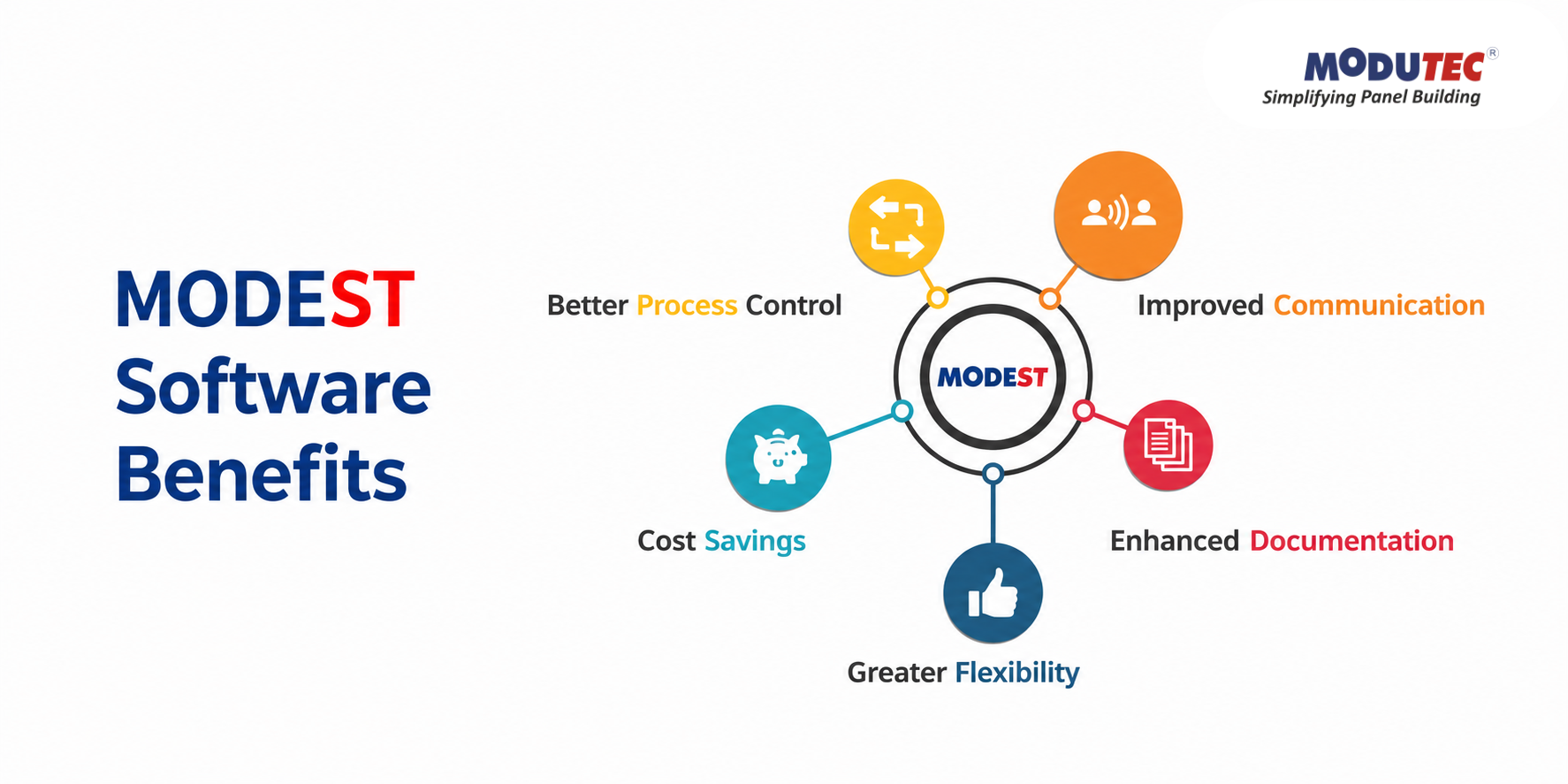 MODUTEC®
Simplifying Panel Building

MODEST Software Benefits

Better Process Control

Improved Communication

MODEST

Cost Savings

Enhanced Documentation

Greater Flexibility